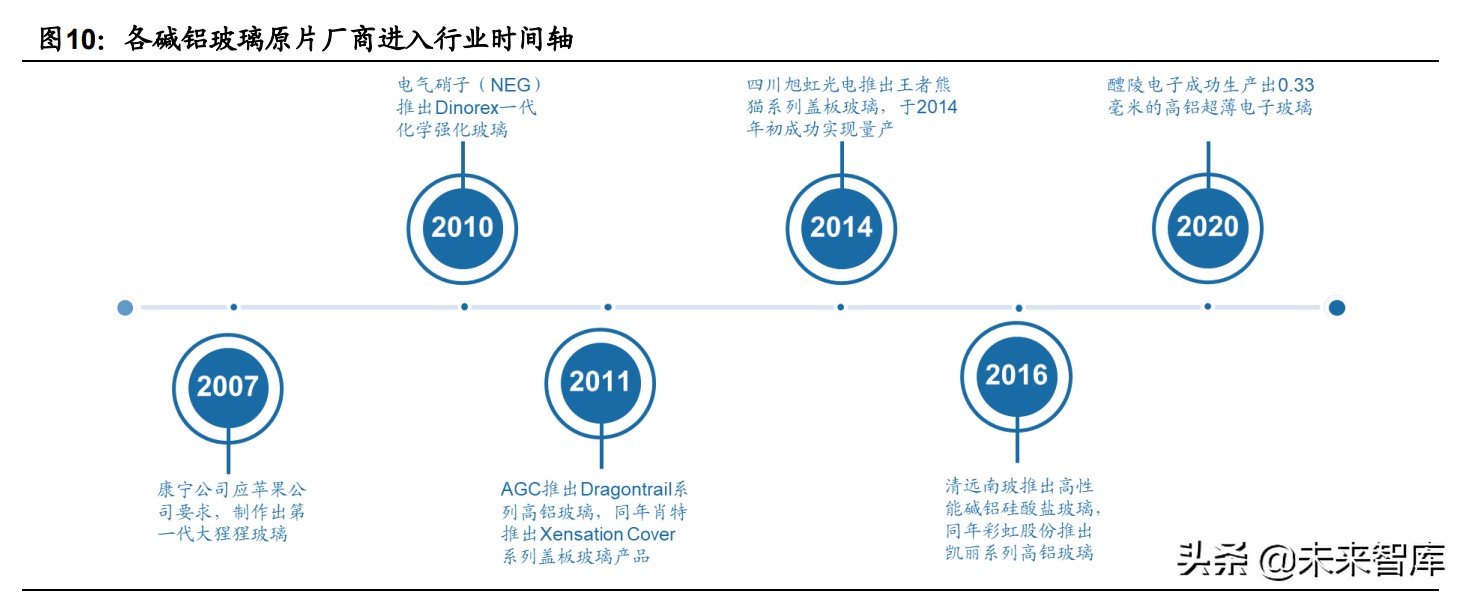 图10：各碱铝玻璃原片厂商进入行业时间轴

电气硝子（NEG）推出Dinorex一代化学强化玻璃

2010

四川旭虹光电推出王者熊猫系列盖板玻璃，于2014年初成功实现量产

2014

醴陵电子成功生产出0.33毫米的高铝超薄电子玻璃

2020

2007

康宁公司应苹果公司要求，制作出第一代大猩猩玻璃

2011

AGC推出Dragontrail系列高铝玻璃，同年肖特推出Xensation Cover系列盖板玻璃产品

2016

清远南玻推出高性能碱铝硅酸盐玻璃，同年彩虹股份推出凯丽系列高铝玻璃

头条 @未来智库